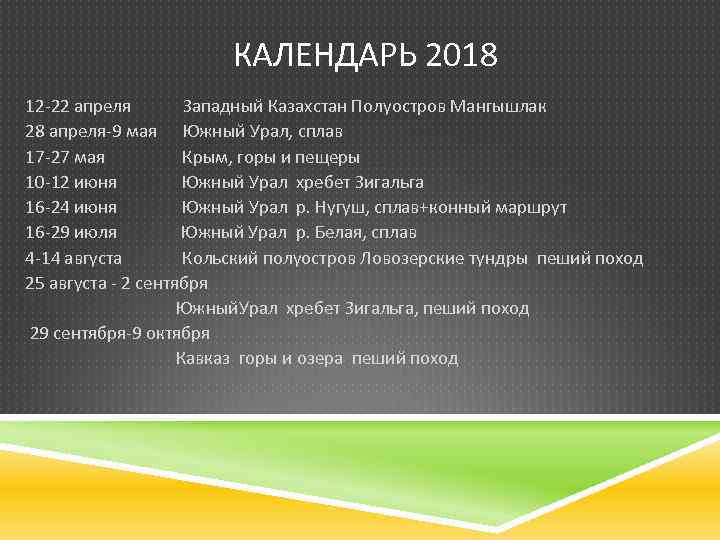 КАЛЕНДАРЬ 2018

12-22 апреля Западный Казахстан Полуостров Мангышлак
28 апреля-9 мая Южный Урал, сплав
17-27 мая Крым, горы и пещеры
10-12 июня Южный Урал хребет Зигальга
16-24 июня Южный Урал р. Нугуш, сплав+конный маршрут
16-29 июля Южный Урал р. Белая, сплав
4-14 августа Кольский полуостров Ловозерские тундры пеший поход
25 августа - 2 сентября
ЮжныйУрал хребет Зигальга, пеший поход
29 сентября-9 октября
Кавказ горы и озера пеший поход